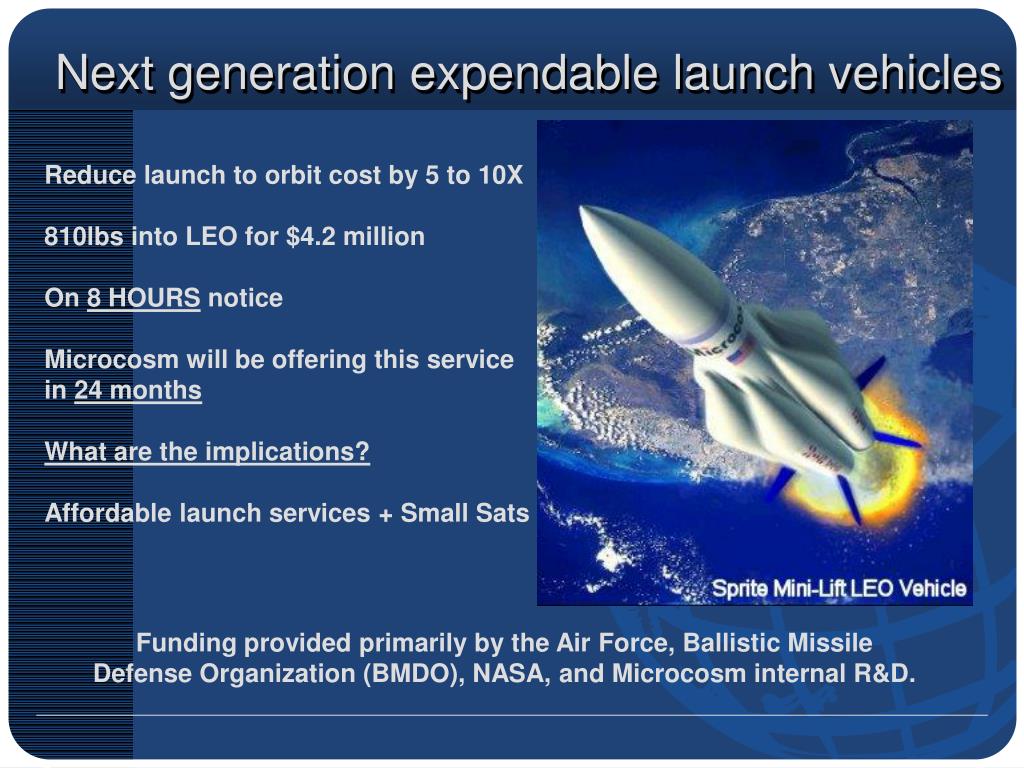 Next generation expendable launch vehicles

Reduce launch to orbit cost by 5 to 10X

810lbs into LEO for $4.2 million

On 8 HOURS notice

Microcosm will be offering this service in 24 months

What are the implications?

Affordable launch services + Small Sats

Microcosm

Sprite Mini-Lift LEO Vehicle

Funding provided primarily by the Air Force, Ballistic Missile Defense Organization (BMDO), NASA, and Microcosm internal R&D.